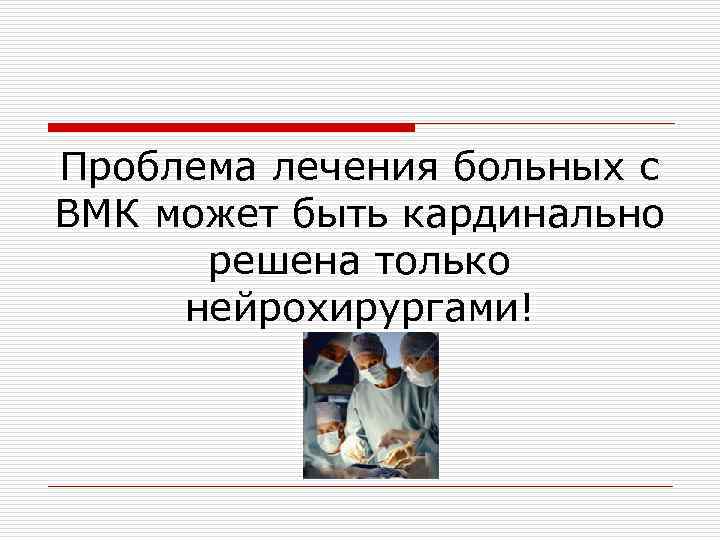 Проблема лечения больных с ВМК может быть кардинально решена только нейрохирургами!